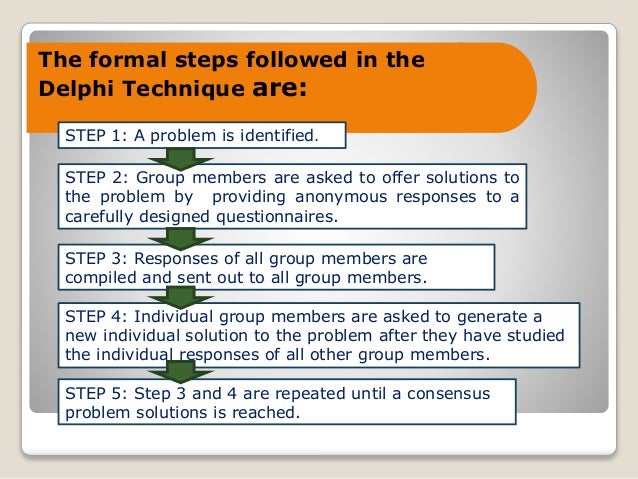 The formal steps followed in the Delphi Technique are:

STEP 1: A problem is identified.

STEP 2: Group members are asked to offer solutions to the problem by providing anonymous responses to a carefully designed questionnaires.

STEP 3: Responses of all group members are compiled and sent out to all group members.

STEP 4: Individual group members are asked to generate a new individual solution to the problem after they have studied the individual responses of all other group members.

STEP 5: Step 3 and 4 are repeated until a consensus problem solutions is reached.